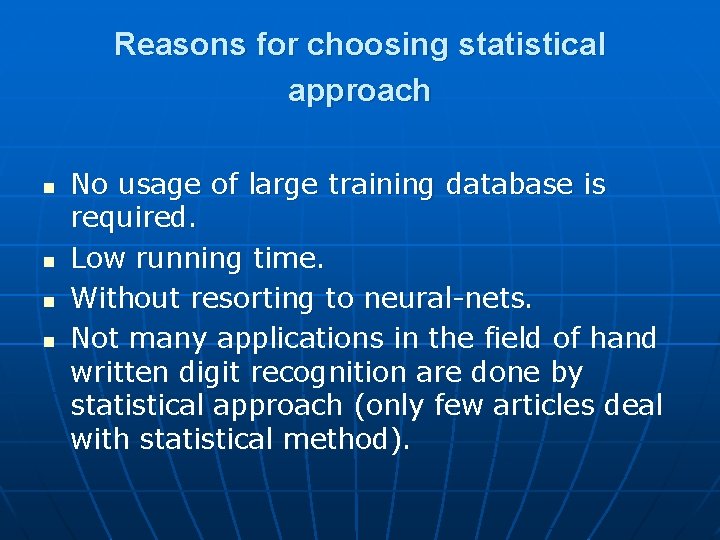 Reasons for choosing statistical approach

- No usage of large training database is required.
- Low running time.
- Without resorting to neural-nets.
- Not many applications in the field of hand written digit recognition are done by statistical approach (only few articles deal with statistical method).